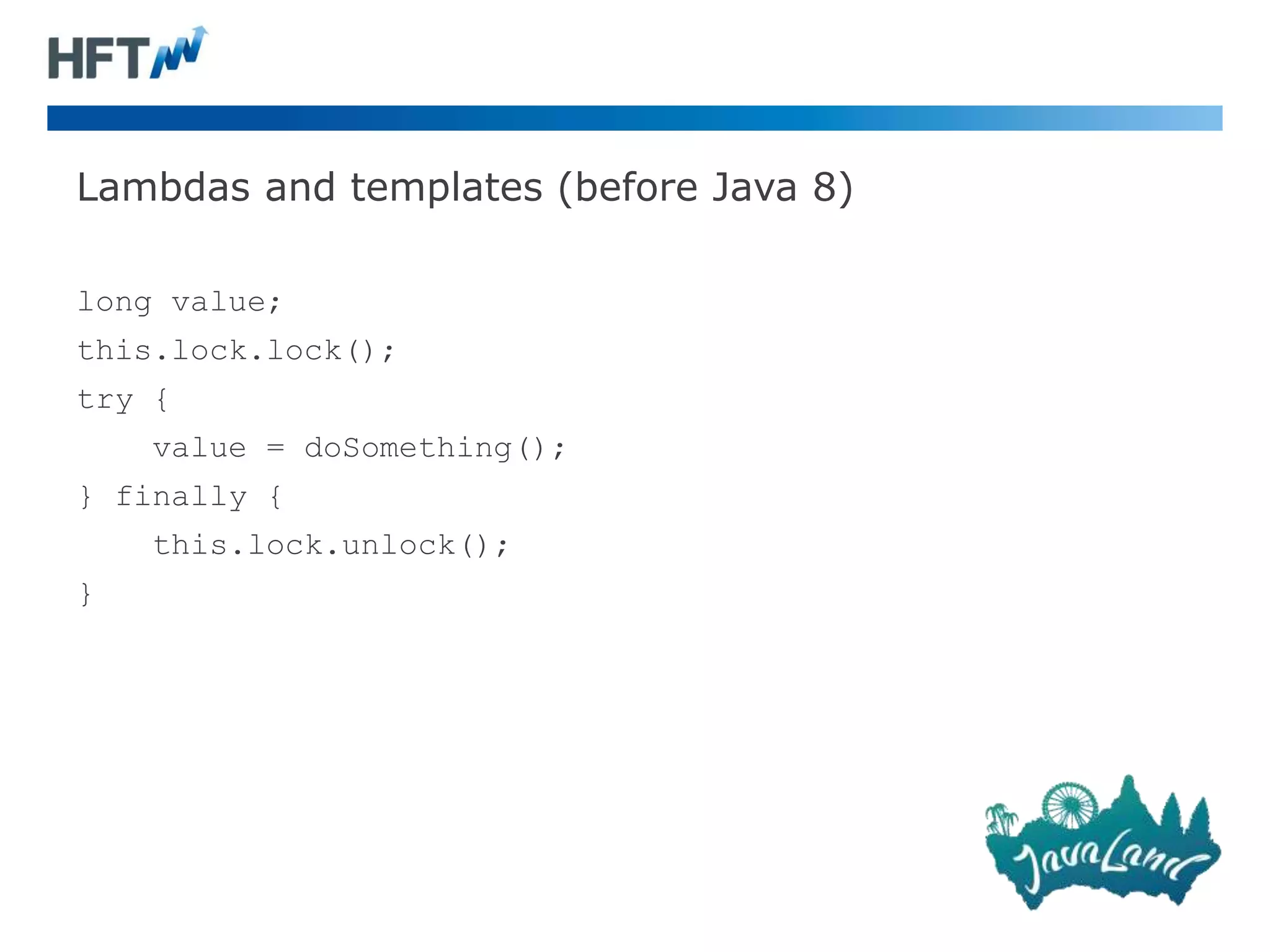 HFT

Lambdas and templates (before Java 8)

long value;
this.lock.lock();
try {
    value = doSomething();
} finally {
    this.lock.unlock();
}

JavaLand